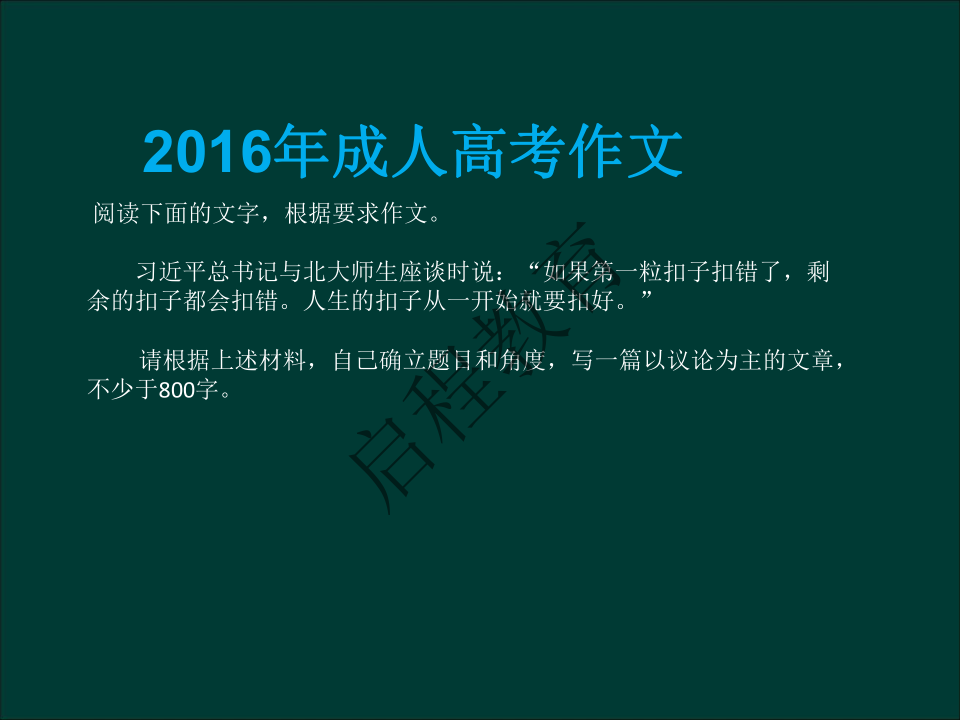 2016年成人高考作文

阅读下面的文字，根据要求作文。

习近平总书记与北大师生座谈时说：“如果第一粒扣子扣错了，剩余的扣子都会扣错。人生的扣子从一开始就要扣好。”

请根据上述材料，自己确立题目和角度，写一篇以议论为主的文章，不少于800字。

启程教育